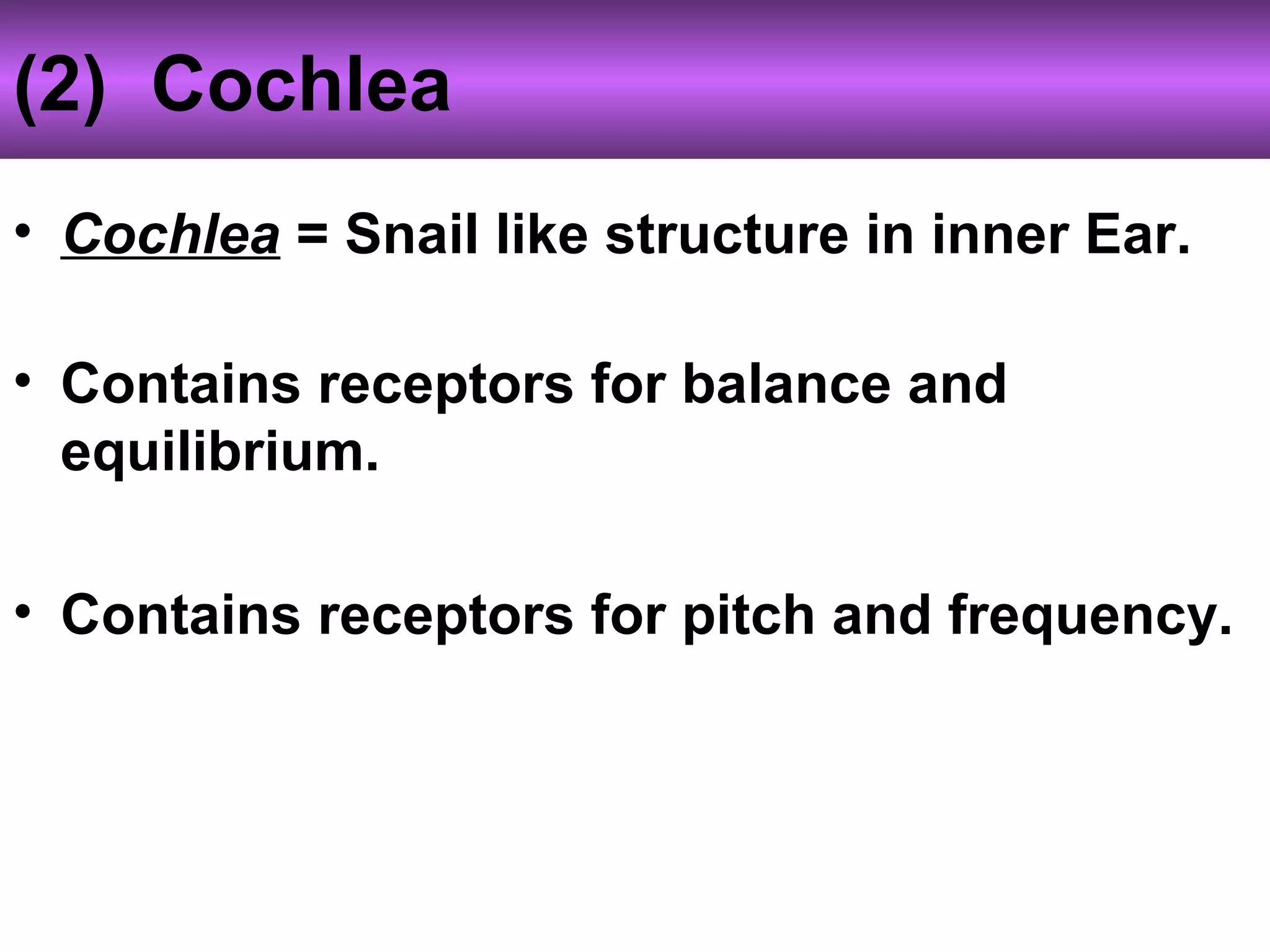 (2) Cochlea

• Cochlea = Snail like structure in inner Ear.

• Contains receptors for balance and equilibrium.

• Contains receptors for pitch and frequency.